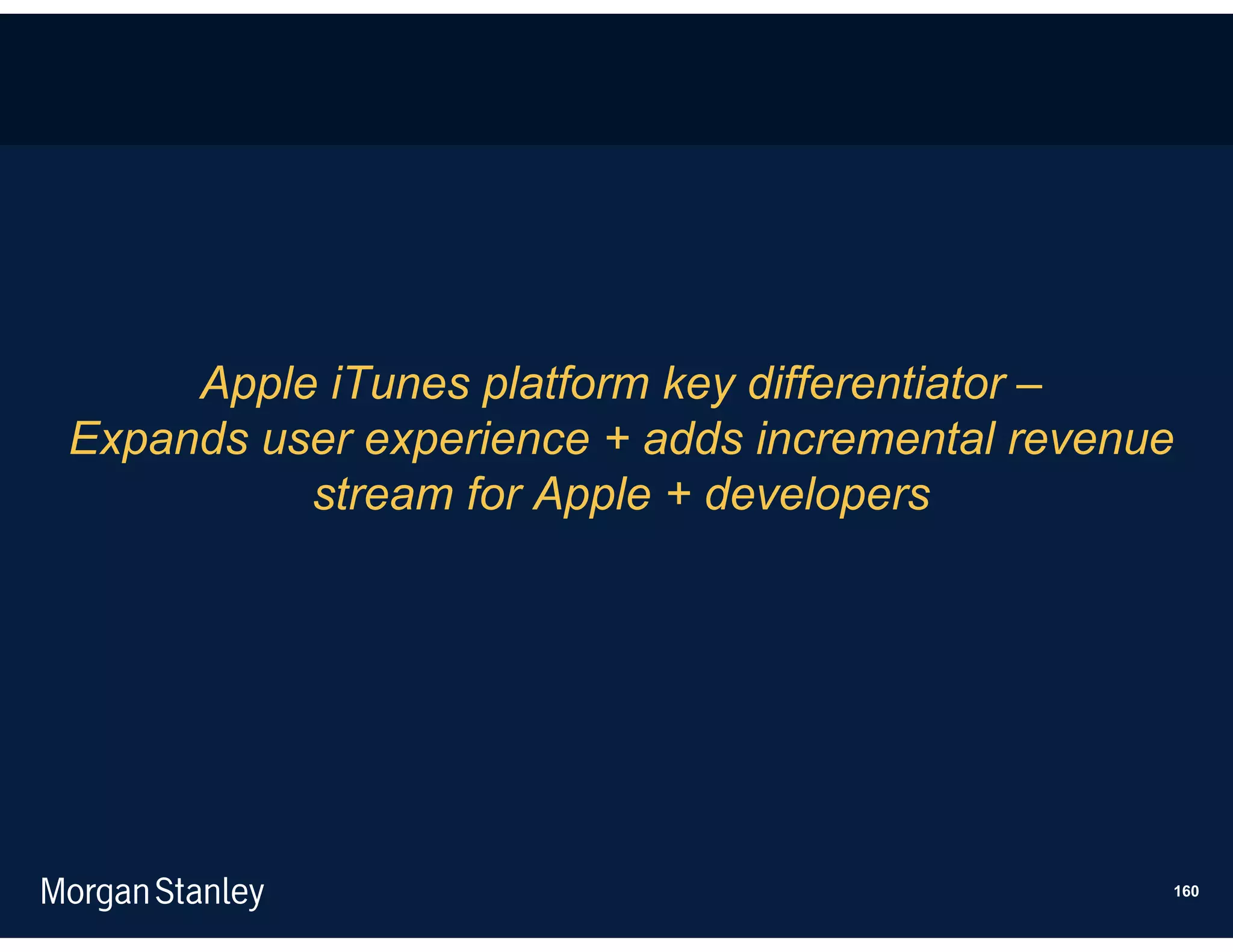 Apple iTunes platform key differentiator –
Expands user experience + adds incremental revenue stream for Apple + developers

Morgan Stanley

160